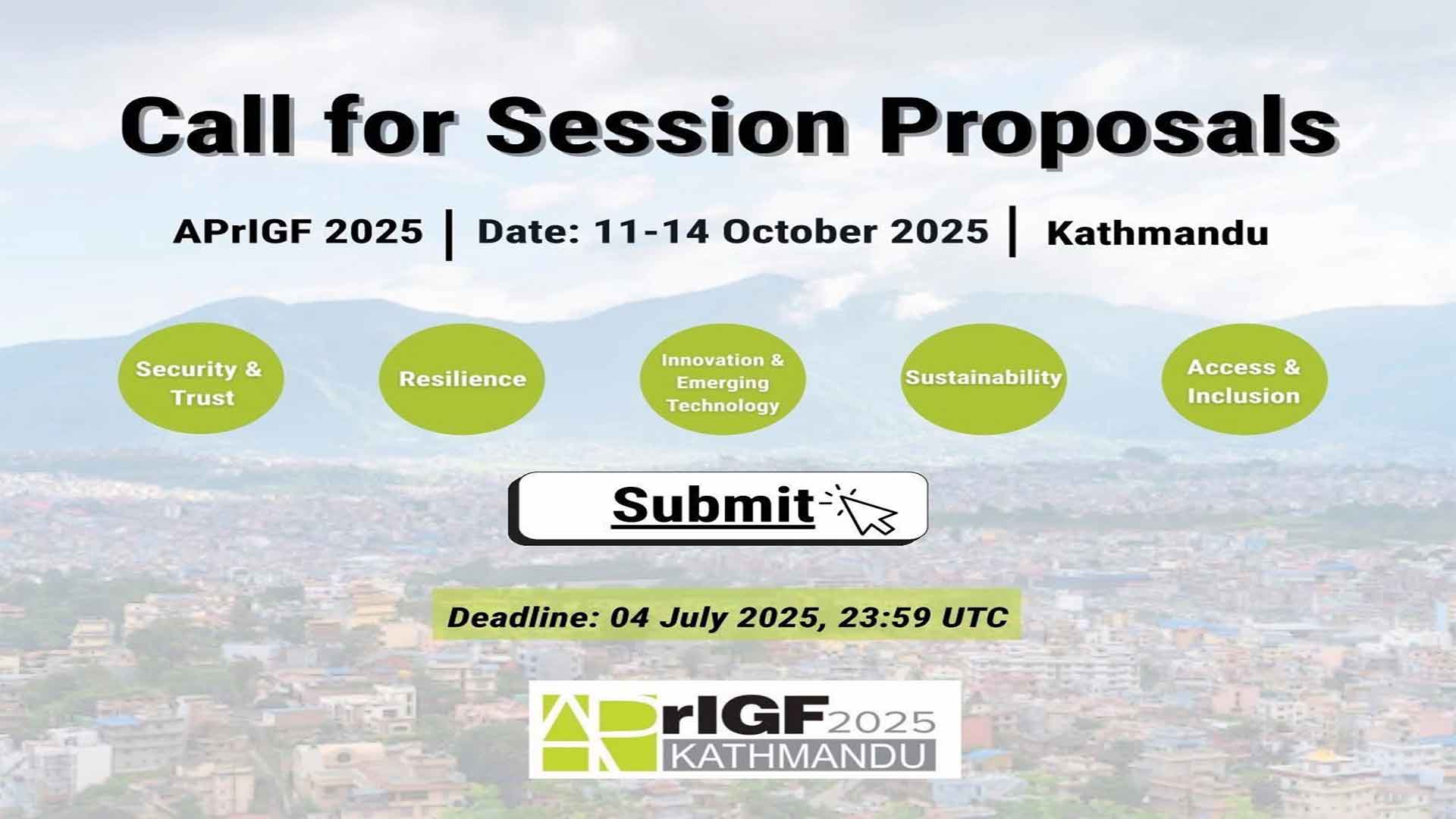 Call for Session Proposals

APrIGF 2025 | Date: 11-14 October 2025 | Kathmandu

Security & Trust

Resilience

Innovation & Emerging Technology

Sustainability

Access & Inclusion

Submit

Deadline: 04 July 2025, 23:59 UTC

APrIGF 2025
KATHMANDU